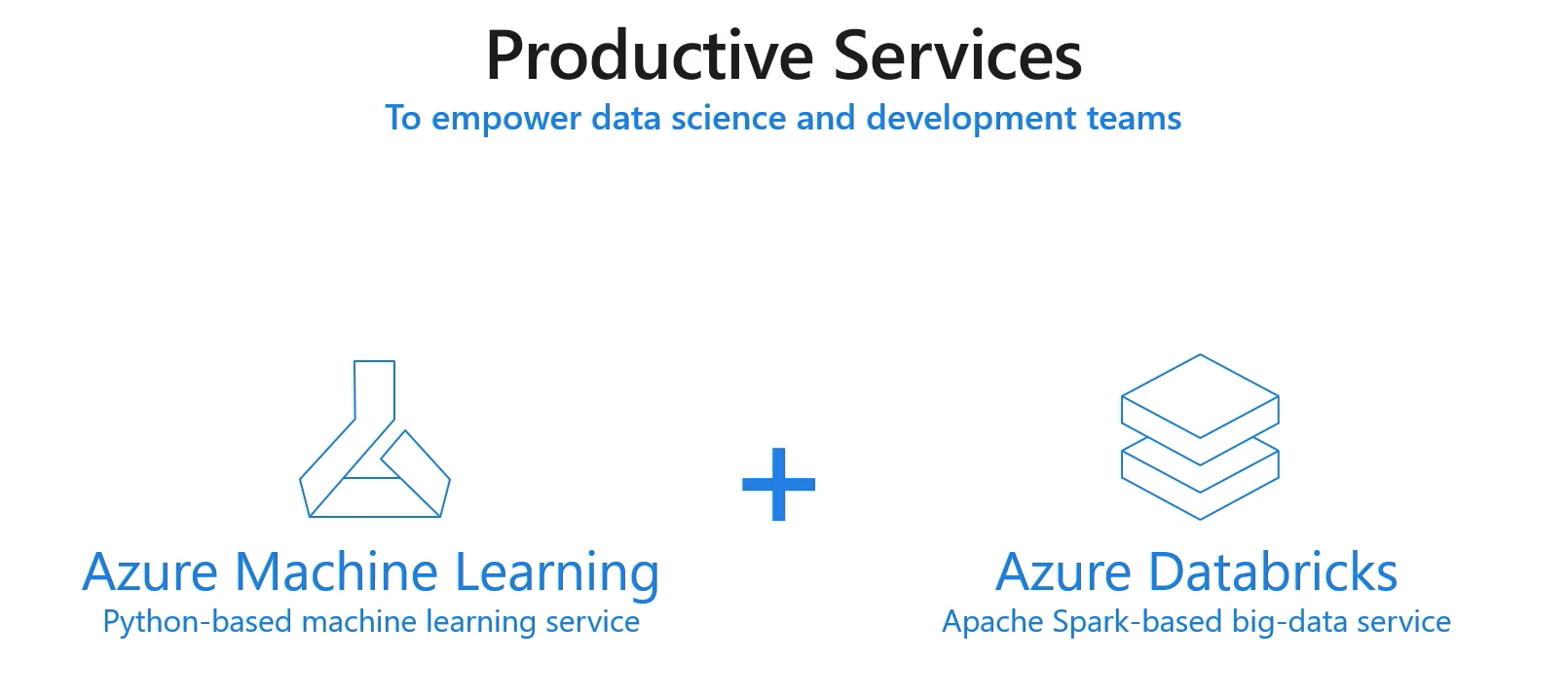 Productive Services
To empower data science and development teams

Azure Machine Learning
Python-based machine learning service

+

Azure Databricks
Apache Spark-based big-data service